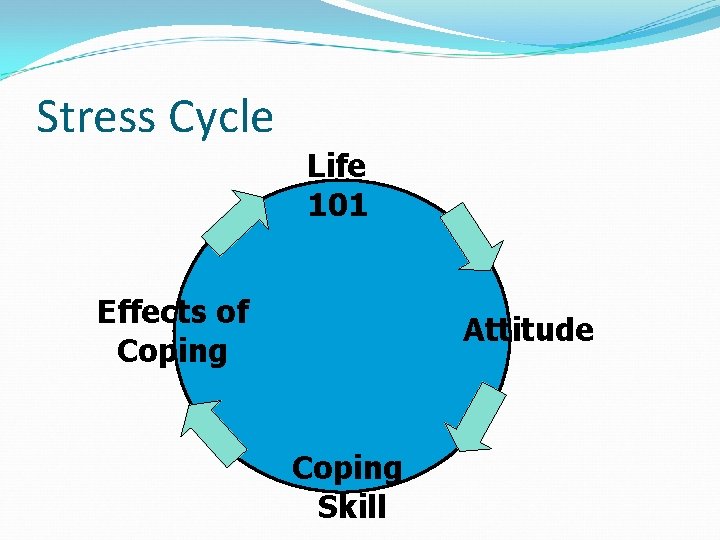 Stress Cycle

Life 101

Attitude

Coping Skill

Effects of Coping